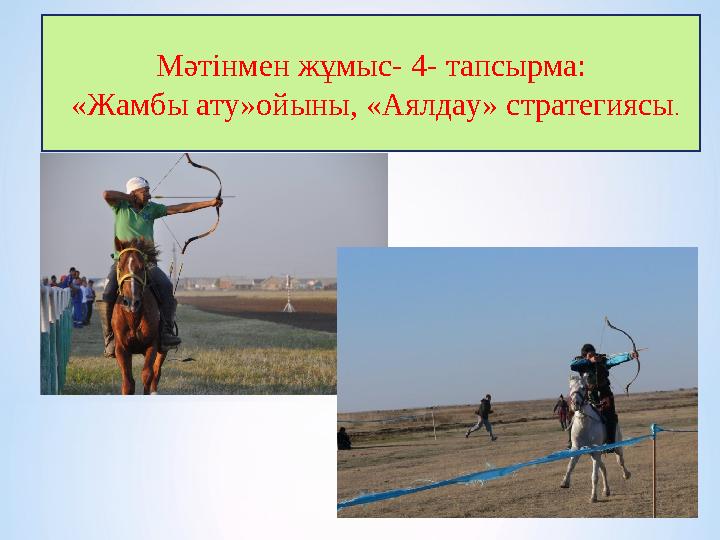 Мәтінмен жұмыс- 4- тапсырма:
«Жамбы ату»ойыны, «Аялдау» стратегиясы.